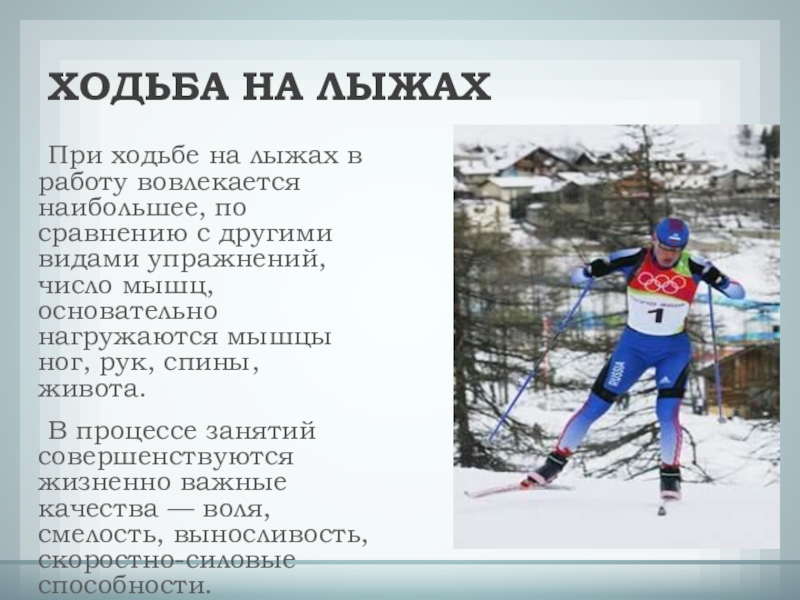 ХОДЬБА НА ЛЫЖАХ

При ходьбе на лыжах в работу вовлекается наибольшее, по сравнению с другими видами упражнений, число мышц, основательно нагружаются мышцы ног, рук, спины, живота.

В процессе занятий совершенствуются жизненно важные качества — воля, смелость, выносливость, скоростно-силовые способности.

1

RUSSIA